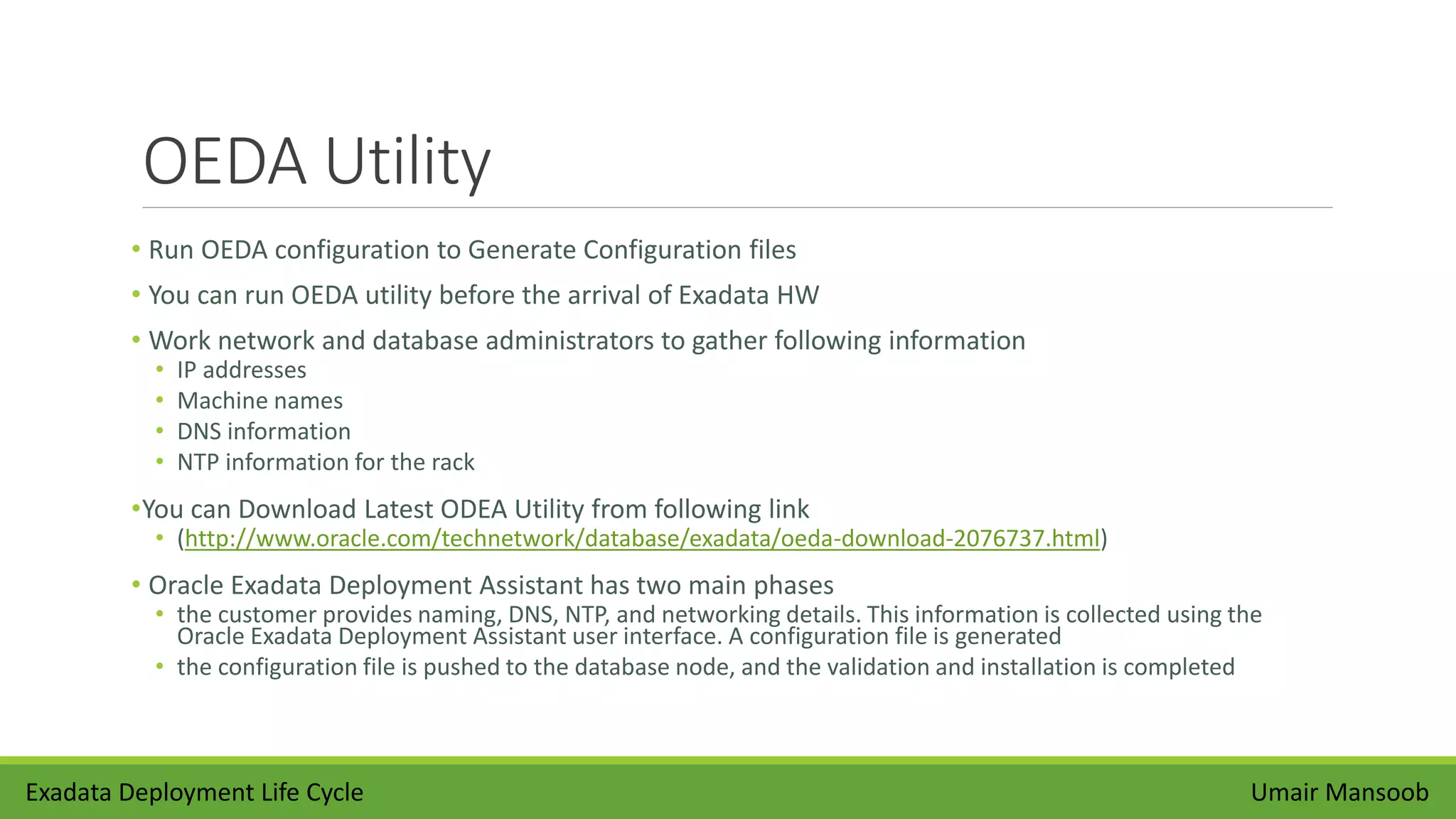 OEDA Utility

• Run OEDA configuration to Generate Configuration files

• You can run OEDA utility before the arrival of Exadata HW

• Work network and database administrators to gather following information
  • IP addresses
  • Machine names
  • DNS information
  • NTP information for the rack

•You can Download Latest ODEA Utility from following link
  • (http://www.oracle.com/technetwork/database/exadata/oeda-download-2076737.html)

• Oracle Exadata Deployment Assistant has two main phases
  • the customer provides naming, DNS, NTP, and networking details. This information is collected using the Oracle Exadata Deployment Assistant user interface. A configuration file is generated
  • the configuration file is pushed to the database node, and the validation and installation is completed

Exadata Deployment Life Cycle

Umair Mansoob